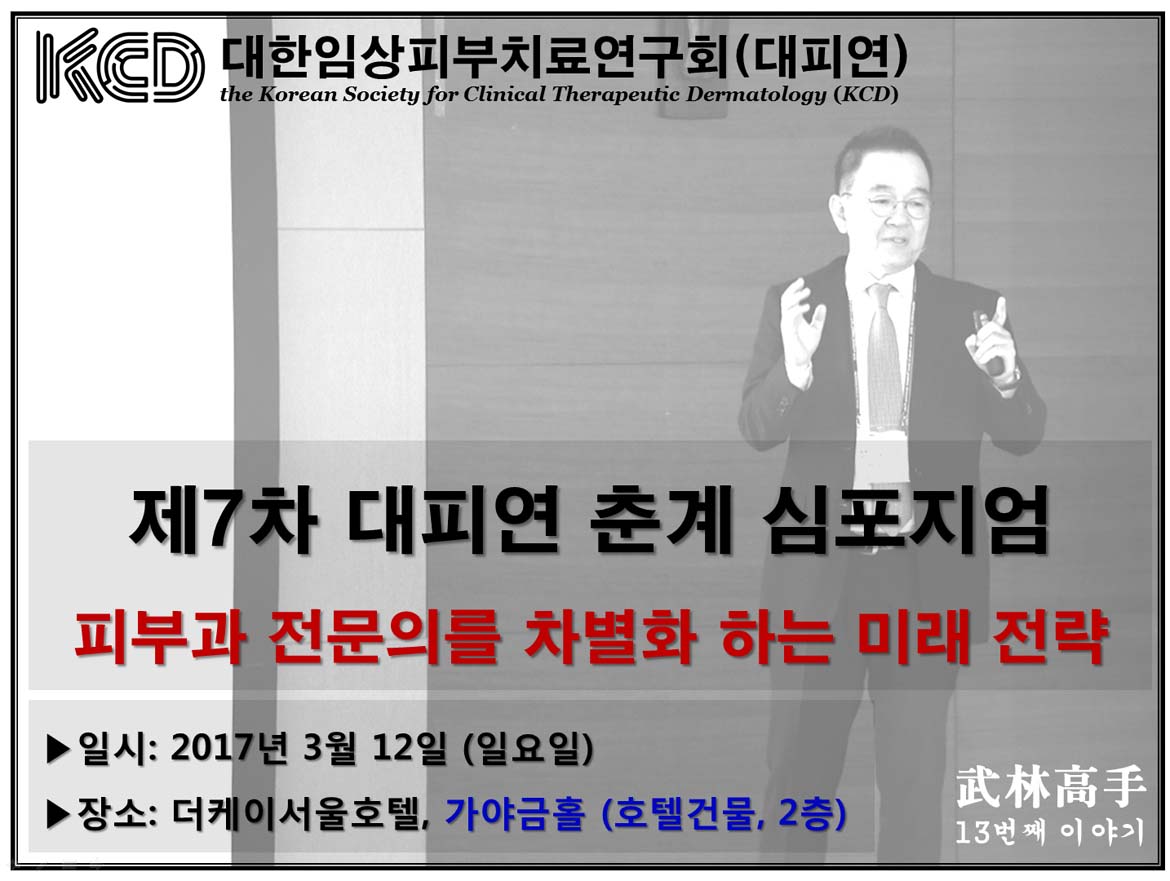 KCD 대한임상피부치료연구회(대피연)
the Korean Society for Clinical Therapeutic Dermatology (KCD)

제7차 대피연 춘계 심포지엄

피부과 전문의를 차별화 하는 미래 전략

▶일시: 2017년 3월 12일 (일요일)

▶장소: 더케이서울호텔, 가야금홀 (호텔건물, 2층)

武林高手
13번째 이야기